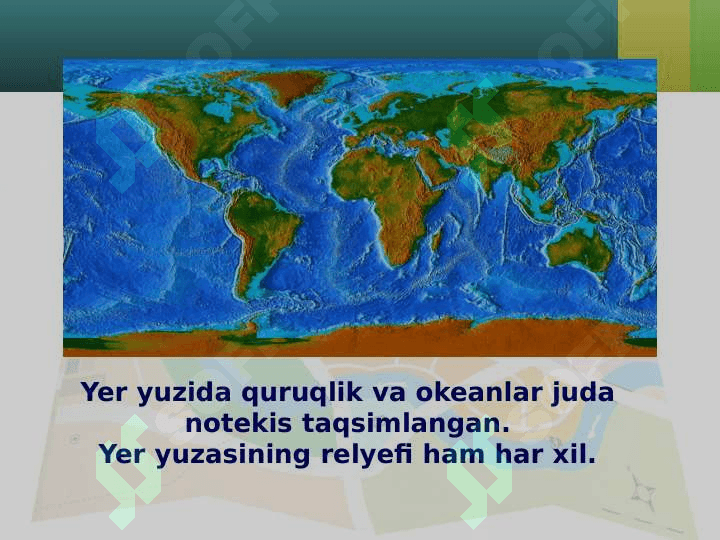 Yer yuzida quruqlik va okeanlar juda notekis taqsimlangan.
Yer yuzasining relyefi ham har xil.